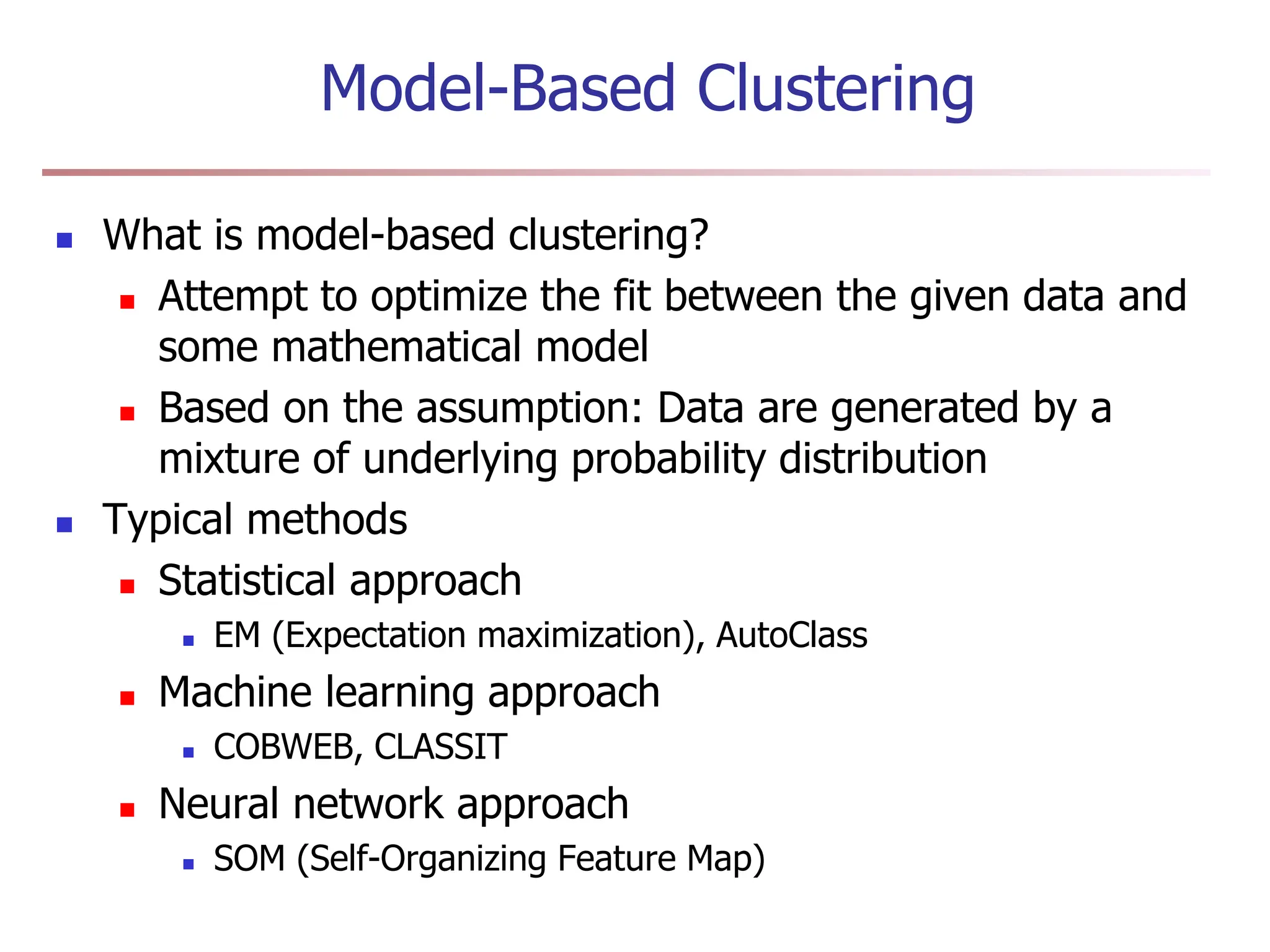 Model-Based Clustering

- What is model-based clustering?
  - Attempt to optimize the fit between the given data and some mathematical model
  - Based on the assumption: Data are generated by a mixture of underlying probability distribution
- Typical methods
  - Statistical approach
    - EM (Expectation maximization), AutoClass
  - Machine learning approach
    - COBWEB, CLASSIT
  - Neural network approach
    - SOM (Self-Organizing Feature Map)